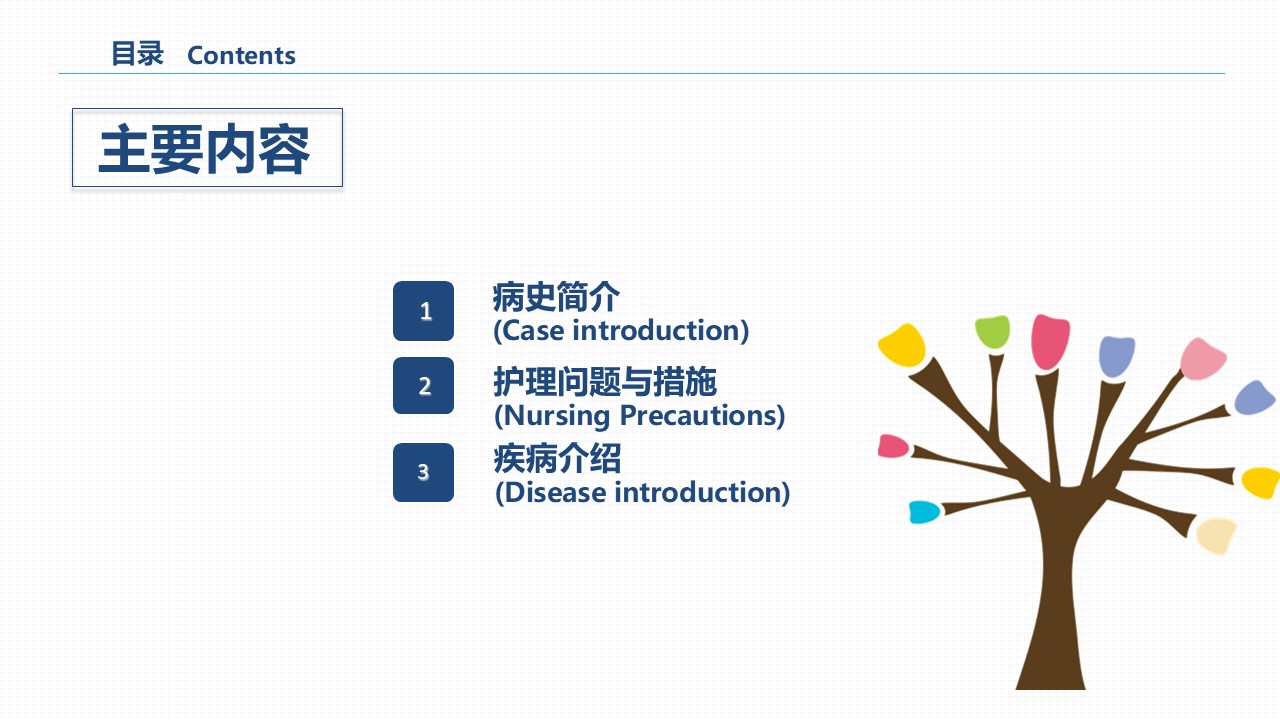 目录 Contents

主要内容

1
病史简介
(Case introduction)

2
护理问题与措施
(Nursing Precautions)

3
疾病介绍
(Disease introduction)